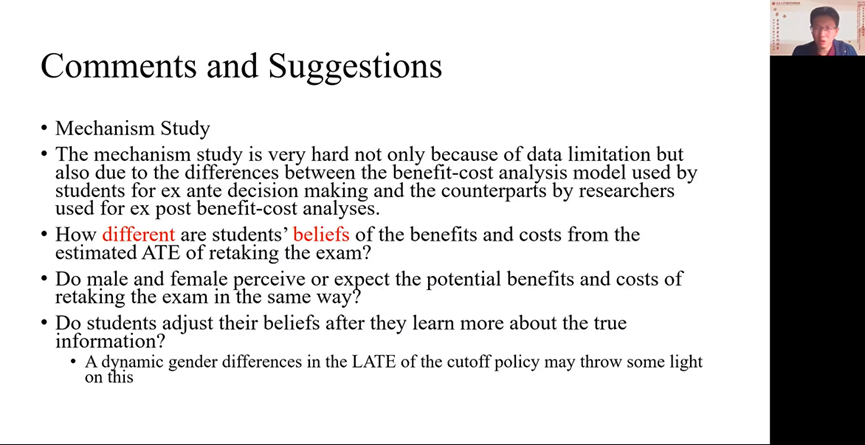 Comments and Suggestions

• Mechanism Study
• The mechanism study is very hard not only because of data limitation but also due to the differences between the benefit-cost analysis model used by students for ex ante decision making and the counterparts by researchers used for ex post benefit-cost analyses.
• How different are students' beliefs of the benefits and costs from the estimated ATE of retaking the exam?
• Do male and female perceive or expect the potential benefits and costs of retaking the exam in the same way?
• Do students adjust their beliefs after they learn more about the true information?
  • A dynamic gender differences in the LATE of the cutoff policy may throw some light on this